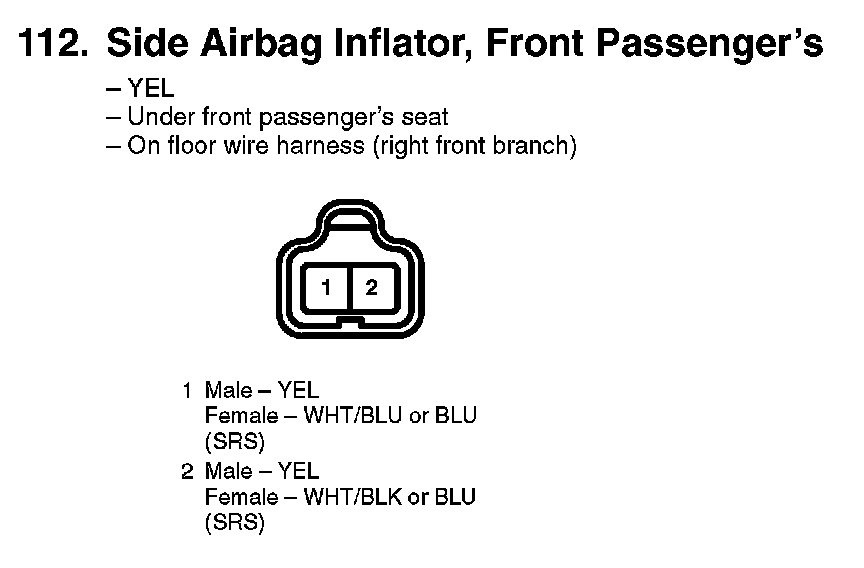 112. Side Airbag Inflator, Front Passenger's

– YEL
– Under front passenger's seat
– On floor wire harness (right front branch)

1 2

1 Male – YEL
Female – WHT/BLU or BLU
(SRS)

2 Male – YEL
Female – WHT/BLK or BLU
(SRS)